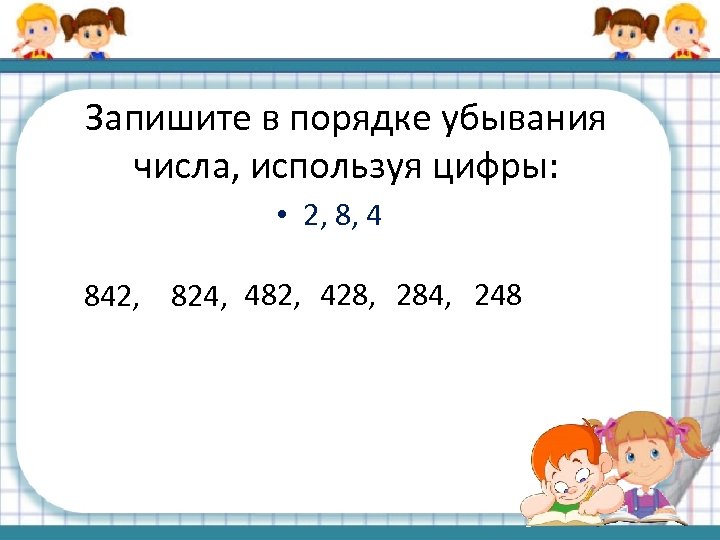 Запишите в порядке убывания числа, используя цифры:

• 2, 8, 4

842, 824, 482, 428, 284, 248